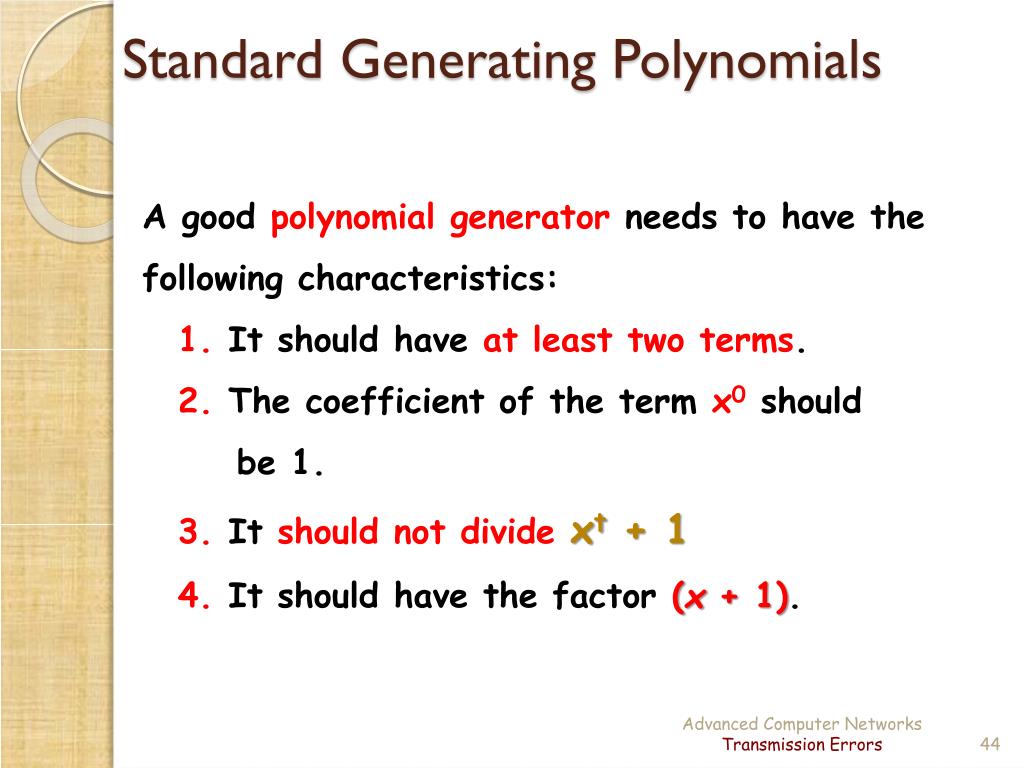 Standard Generating Polynomials

A good polynomial generator needs to have the following characteristics:

1. It should have at least two terms.

2. The coefficient of the term $x^0$ should be 1.

3. It should not divide $x^t + 1$

4. It should have the factor $(x + 1)$.

Advanced Computer Networks
Transmission Errors
44